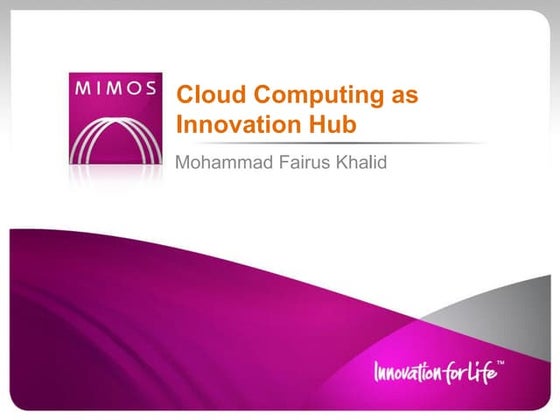 MIMOS

Cloud Computing as Innovation Hub

Mohammad Fairus Khalid

Innovation for Life™